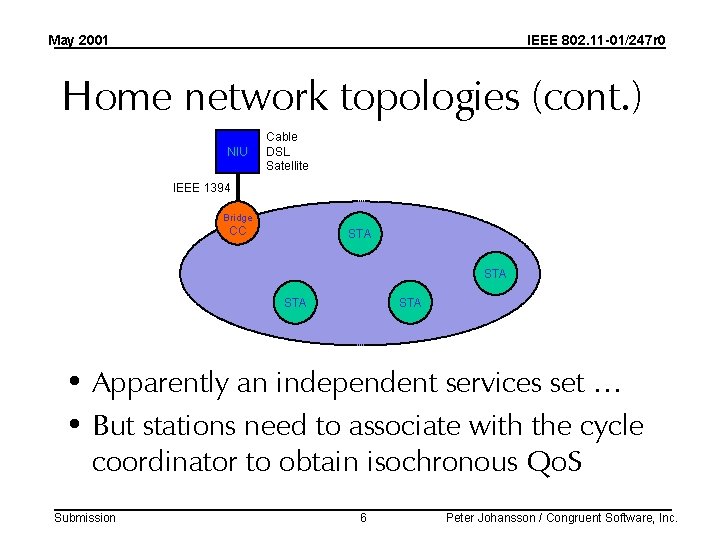 May 2001

IEEE 802.11-01/247r0

Home network topologies (cont.)

NIU

Cable
DSL
Satellite

IEEE 1394

Bridge
CC

STA

STA

STA

STA

• Apparently an independent services set …

• But stations need to associate with the cycle coordinator to obtain isochronous QoS

Submission

6

Peter Johansson / Congruent Software, Inc.